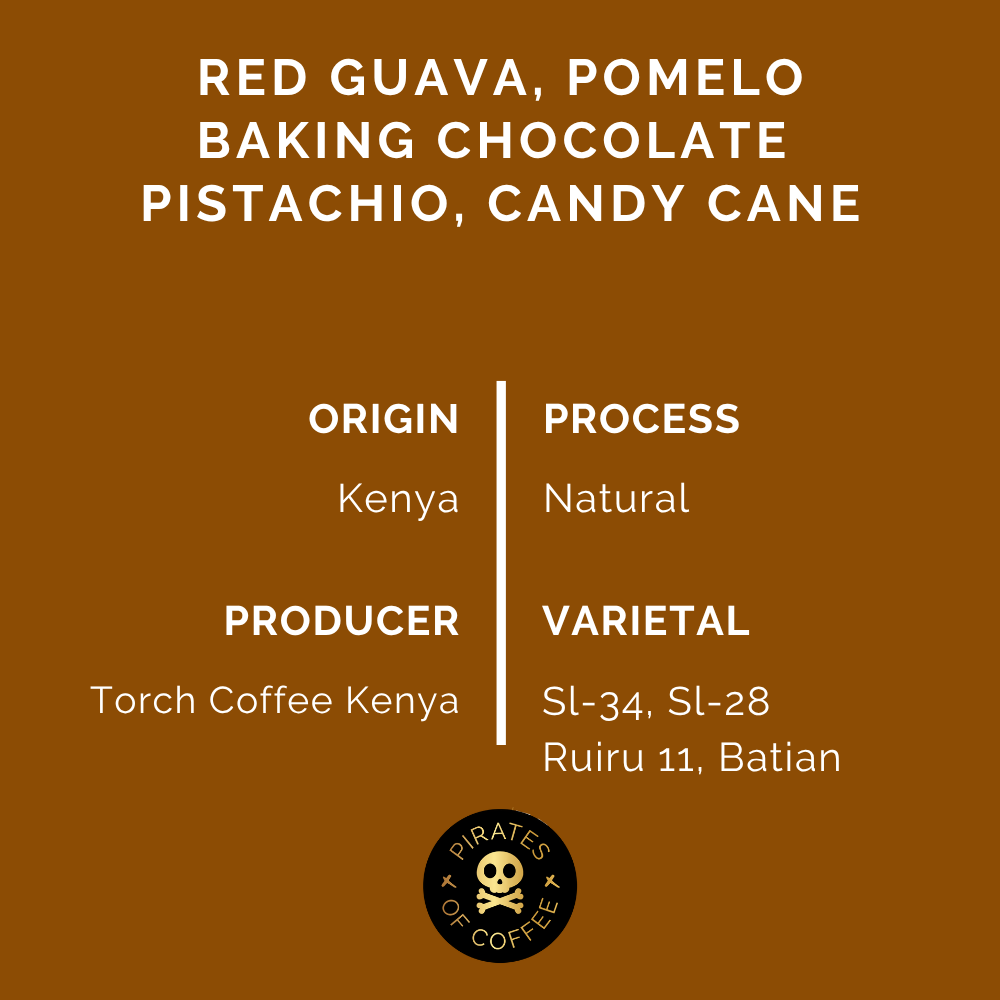 RED GUAVA, POMELO
BAKING CHOCOLATE
PISTACHIO, CANDY CANE

ORIGIN

Kenya

PRODUCER

Torch Coffee Kenya

PROCESS

Natural

VARIETAL

Sl-34, Sl-28
Ruiru 11, Batian

PIRATES OF COFFEE